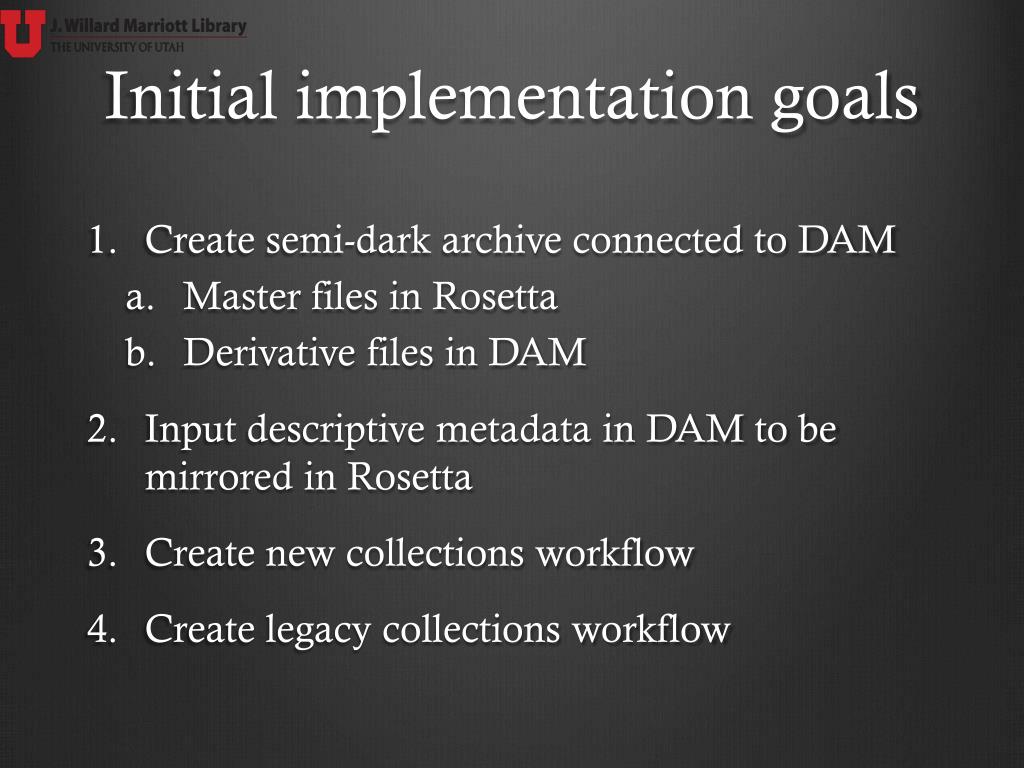 U J. Willard Marriott Library
THE UNIVERSITY OF UTAH

Initial implementation goals

1. Create semi-dark archive connected to DAM
a. Master files in Rosetta
b. Derivative files in DAM

2. Input descriptive metadata in DAM to be mirrored in Rosetta

3. Create new collections workflow

4. Create legacy collections workflow